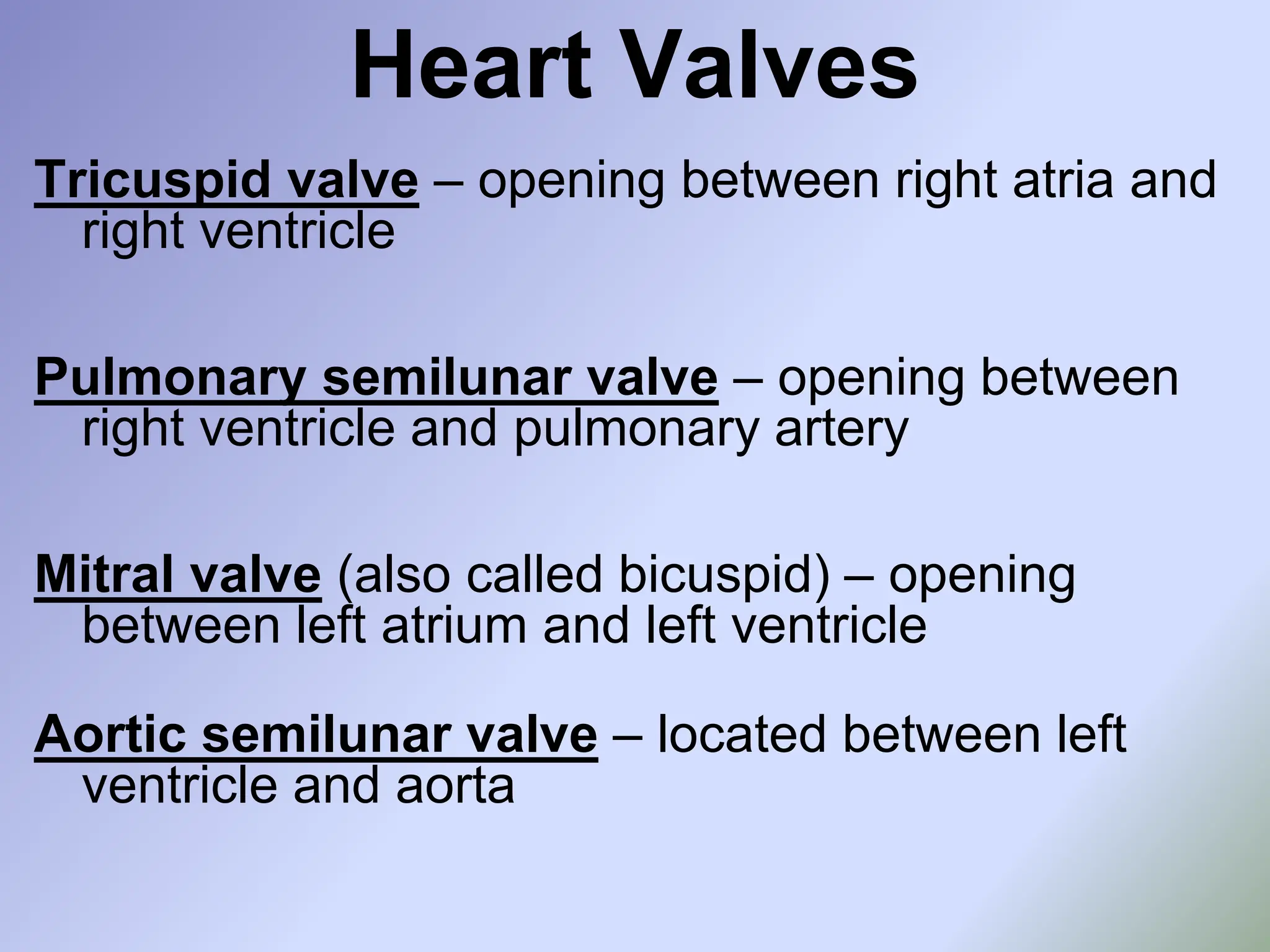 Heart Valves

Tricuspid valve – opening between right atria and right ventricle

Pulmonary semilunar valve – opening between right ventricle and pulmonary artery

Mitral valve (also called bicuspid) – opening between left atrium and left ventricle

Aortic semilunar valve – located between left ventricle and aorta